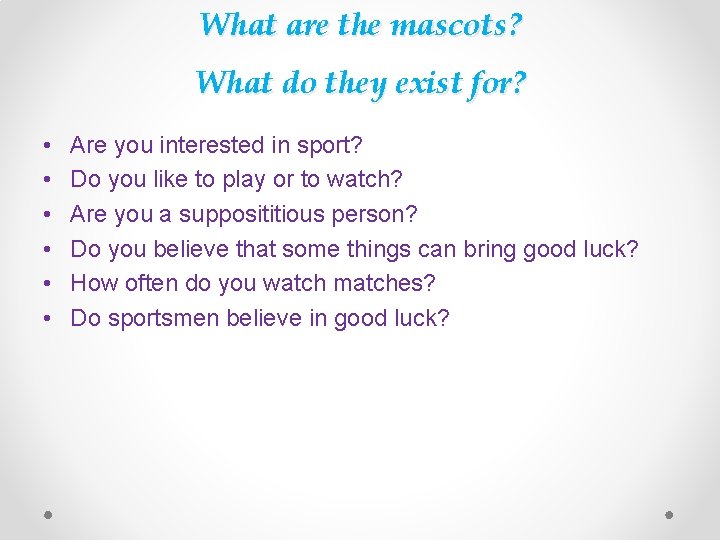 What are the mascots?

What do they exist for?

• Are you interested in sport?
• Do you like to play or to watch?
• Are you a supposititious person?
• Do you believe that some things can bring good luck?
• How often do you watch matches?
• Do sportsmen believe in good luck?